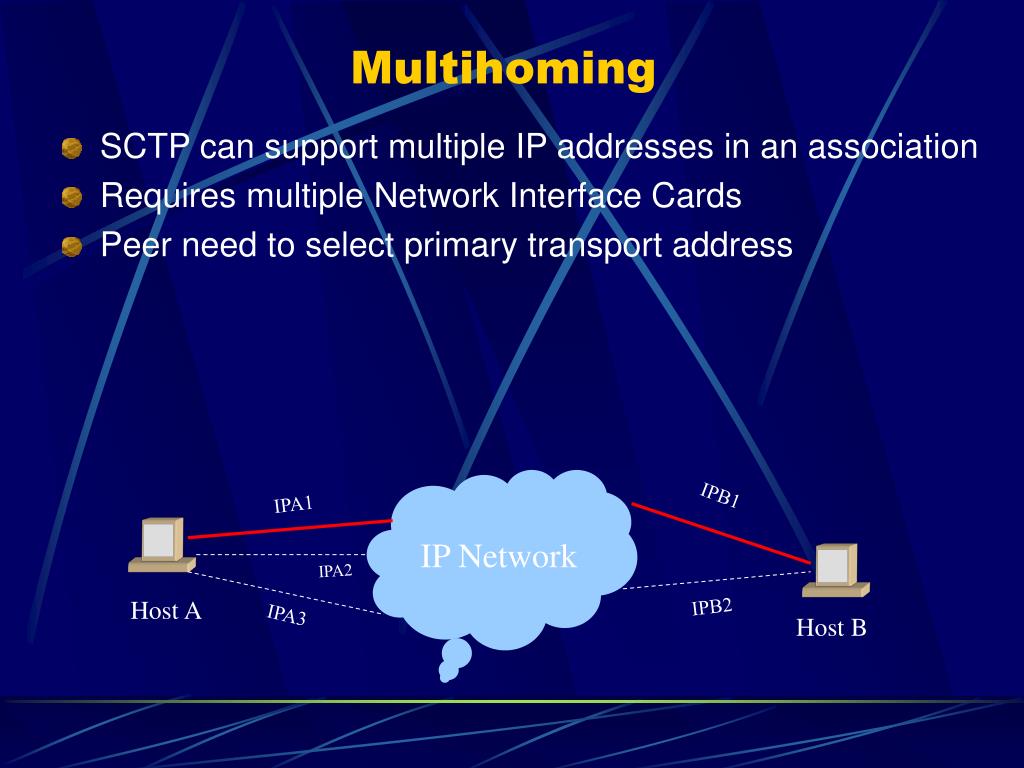 Multihoming

SCTP can support multiple IP addresses in an association
Requires multiple Network Interface Cards
Peer need to select primary transport address

IPA1
IPA2
IPA3
Host A
IP Network
IPB1
IPB2
Host B